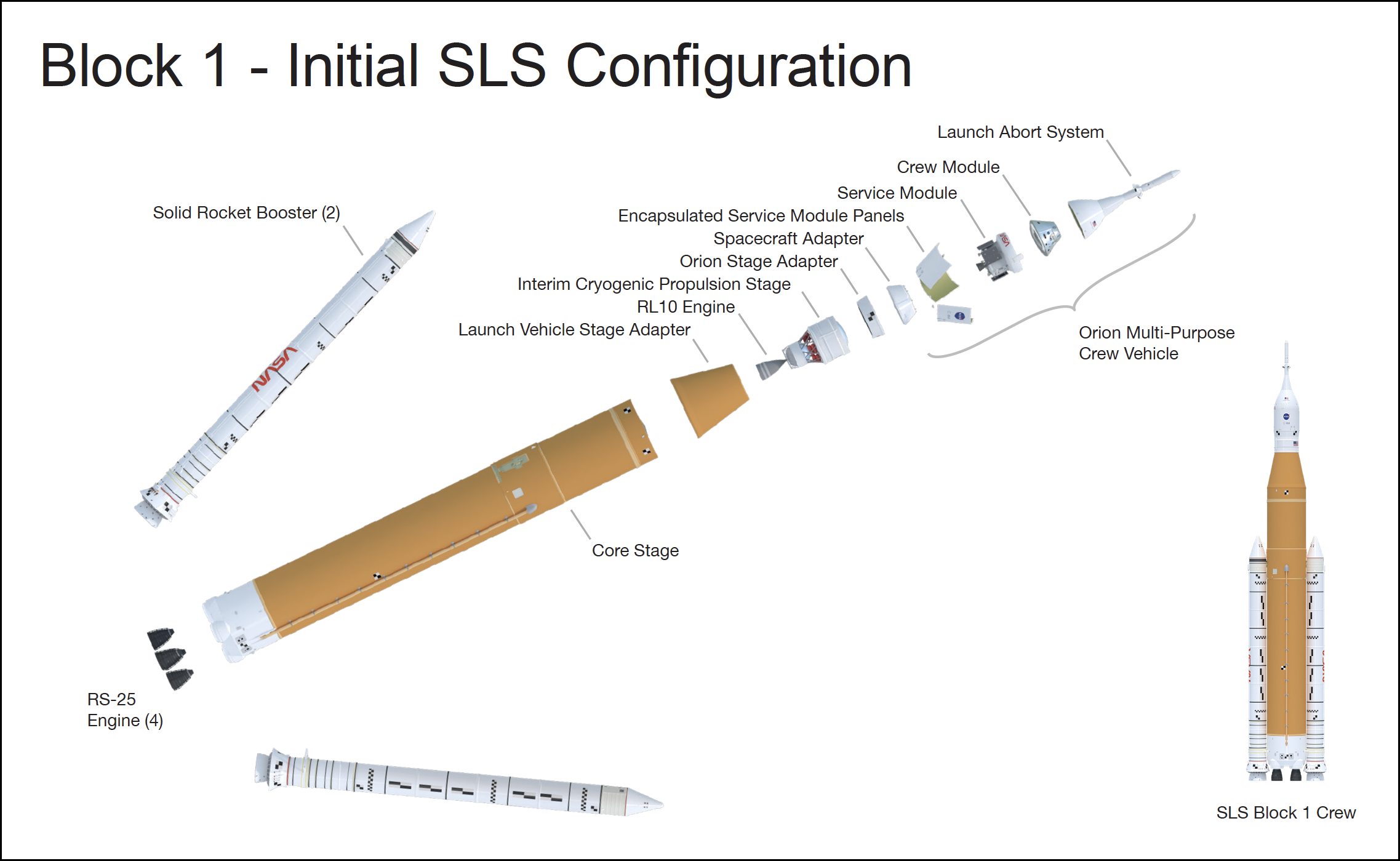 Block 1 - Initial SLS Configuration

Launch Abort System

Crew Module

Service Module

Encapsulated Service Module Panels

Spacecraft Adapter

Orion Stage Adapter

Interim Cryogenic Propulsion Stage

RL10 Engine

Launch Vehicle Stage Adapter

Solid Rocket Booster (2)

NASA

Orion Multi-Purpose Crew Vehicle

Core Stage

RS-25 Engine (4)

SLS Block 1 Crew